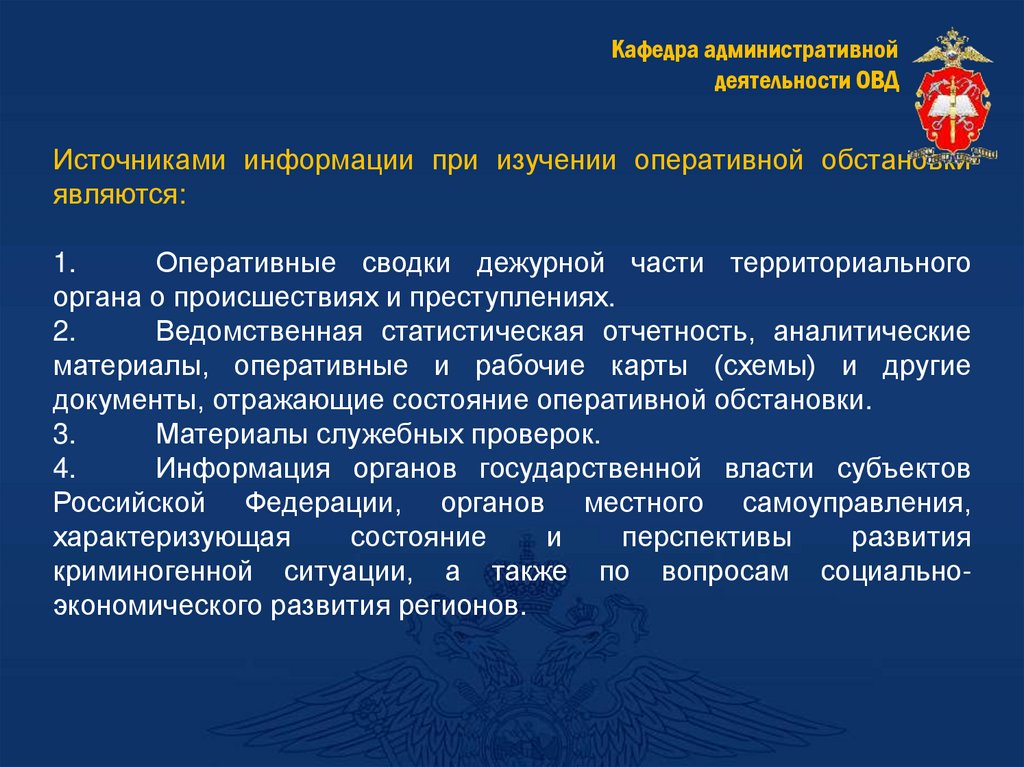 Кафедра административной деятельности ОВД

Источниками информации при изучении оперативной обстановки являются:

1. Оперативные сводки дежурной части территориального органа о происшествиях и преступлениях.
2. Ведомственная статистическая отчетность, аналитические материалы, оперативные и рабочие карты (схемы) и другие документы, отражающие состояние оперативной обстановки.
3. Материалы служебных проверок.
4. Информация органов государственной власти субъектов Российской Федерации, органов местного самоуправления, характеризующая состояние и перспективы развития криминогенной ситуации, а также по вопросам социально-экономического развития регионов.